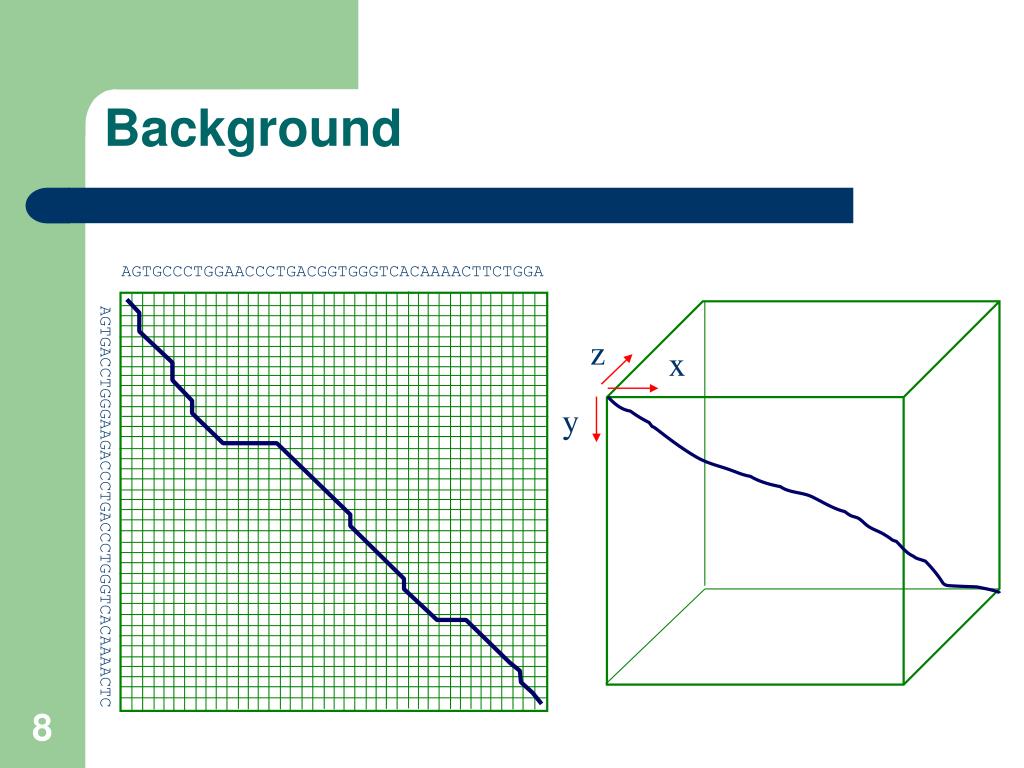 Background

AGTGCCCTGGAACCCTGACGGTGGGTCACAAAACTTCTGGA

AGTGACCTGGGAAGACCCTGACCCTGGGTCACAAAACTC

z
x
y

8